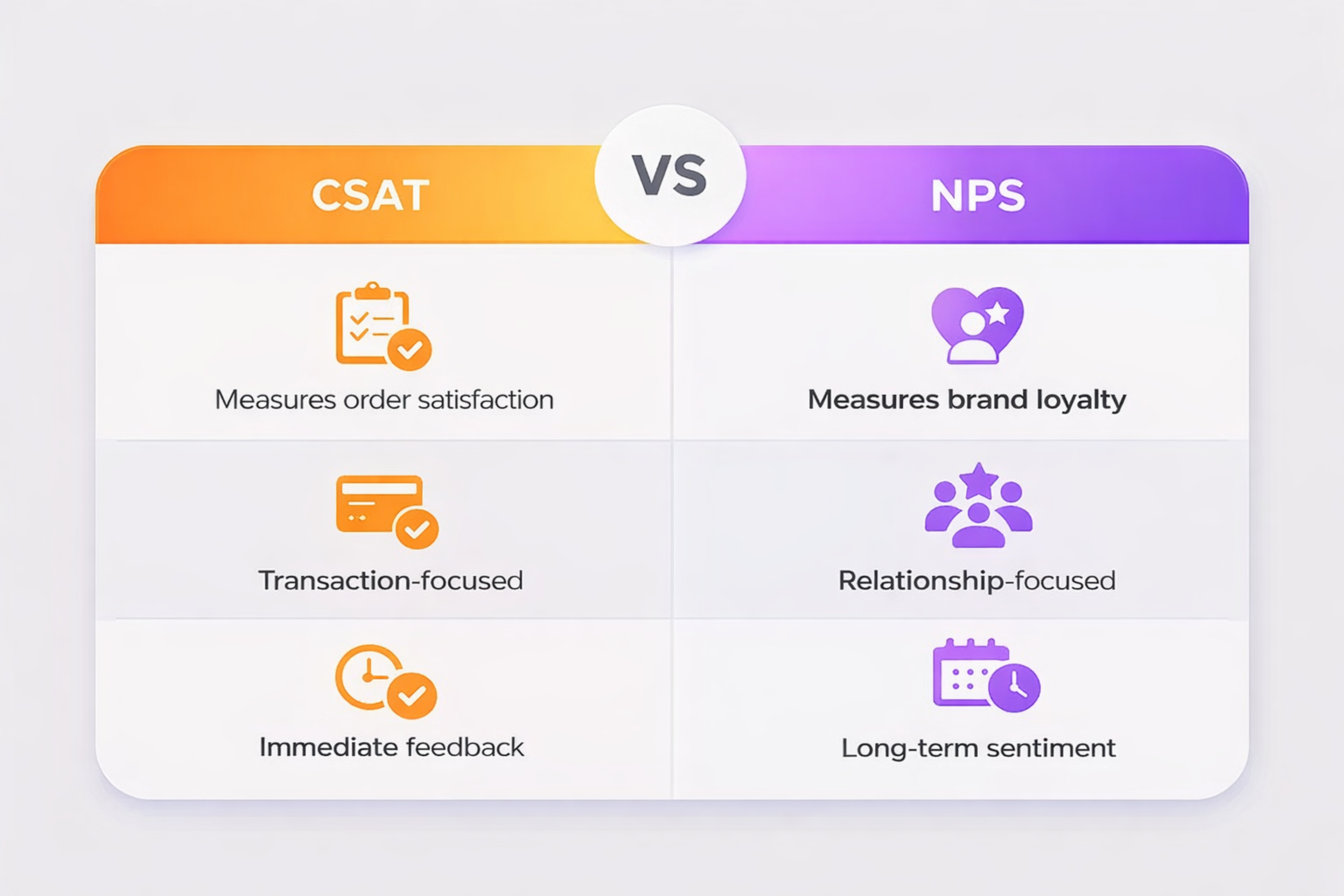 | CSAT | VS | NPS |
|---|---|---|
| Measures order satisfaction | | Measures brand loyalty |
| Transaction-focused | | Relationship-focused |
| Immediate feedback | | Long-term sentiment |